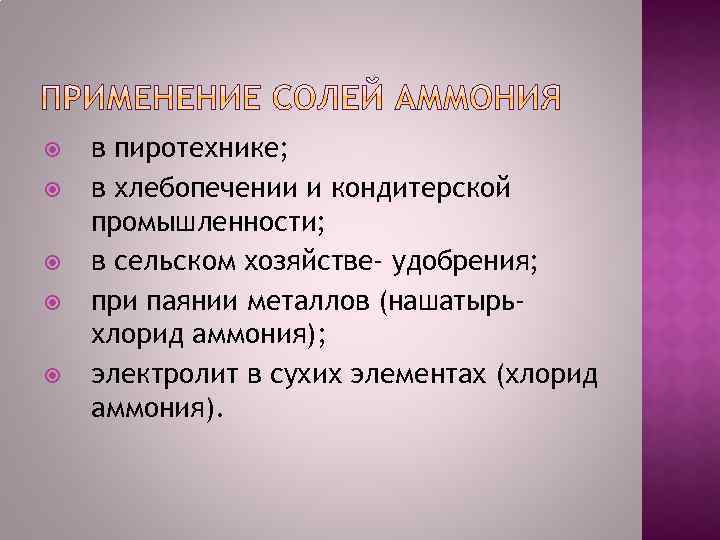 ПРИМЕНЕНИЕ СОЛЕЙ АММОНИЯ

в пиротехнике;

в хлебопечении и кондитерской промышленности;

в сельском хозяйстве- удобрения;

при паянии металлов (нашатырь- хлорид аммония);

электролит в сухих элементах (хлорид аммония).